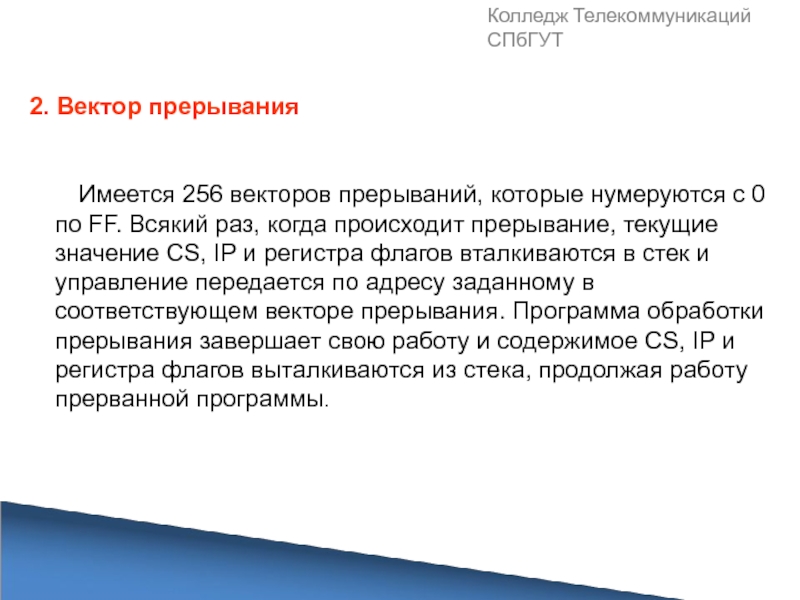 Колледж Телекоммуникаций СПбГУТ

2. Вектор прерывания

Имеется 256 векторов прерываний, которые нумеруются с 0 по FF. Всякий раз, когда происходит прерывание, текущие значение CS, IP и регистра флагов вталкиваются в стек и управление передается по адресу заданному в соответствующем векторе прерывания. Программа обработки прерывания завершает свою работу и содержимое CS, IP и регистра флагов выталкиваются из стека, продолжая работу прерванной программы.